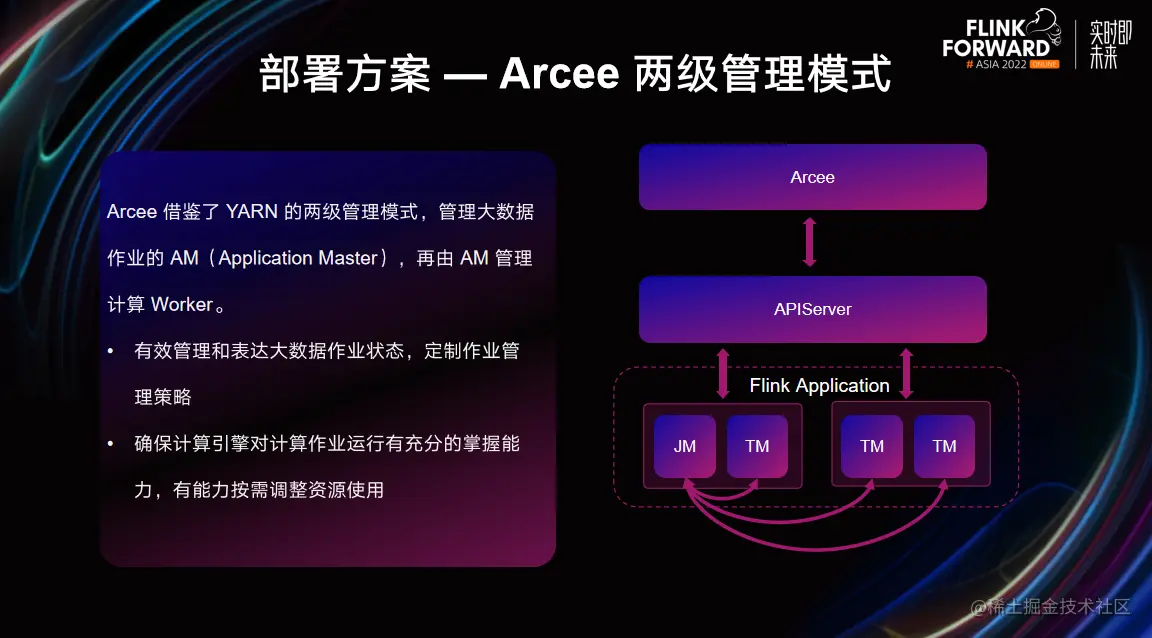 FLINK FORWARD # ASIA 2022 ONLINE

实时即未来

部署方案 — Arcee 两级管理模式

Arcee 借鉴了 YARN 的两级管理模式，管理大数据作业的 AM（Application Master），再由 AM 管理计算 Worker。

• 有效管理和表达大数据作业状态，定制作业管理策略

• 确保计算引擎对计算作业运行有充分的掌握能力，有能力按需调整资源使用

Arcee

APIServer

Flink Application

JM

TM

TM

TM

@稀土掘金技术社区